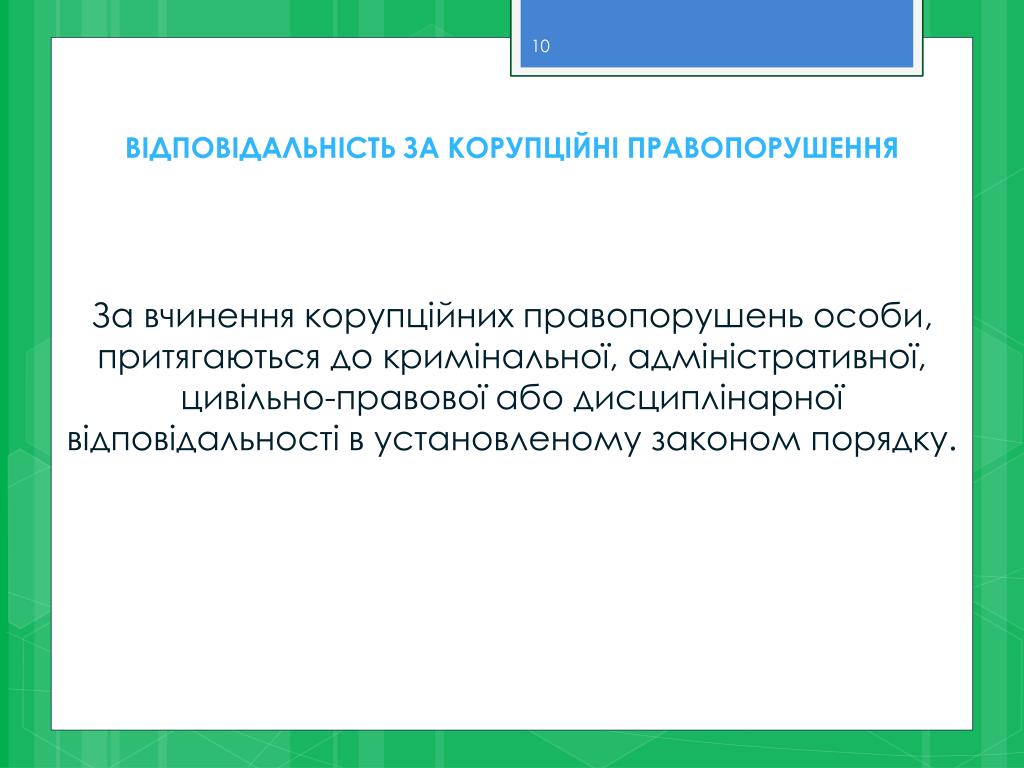 10

ВІДПОВІДАЛЬНІСТЬ ЗА КОРУПЦІЙНІ ПРАВОПОРУШЕННЯ

За вчинення корупційних правопорушень особи, притягаються до кримінальної, адміністративної, цивільно-правової або дисциплінарної відповідальності в установленому законом порядку.